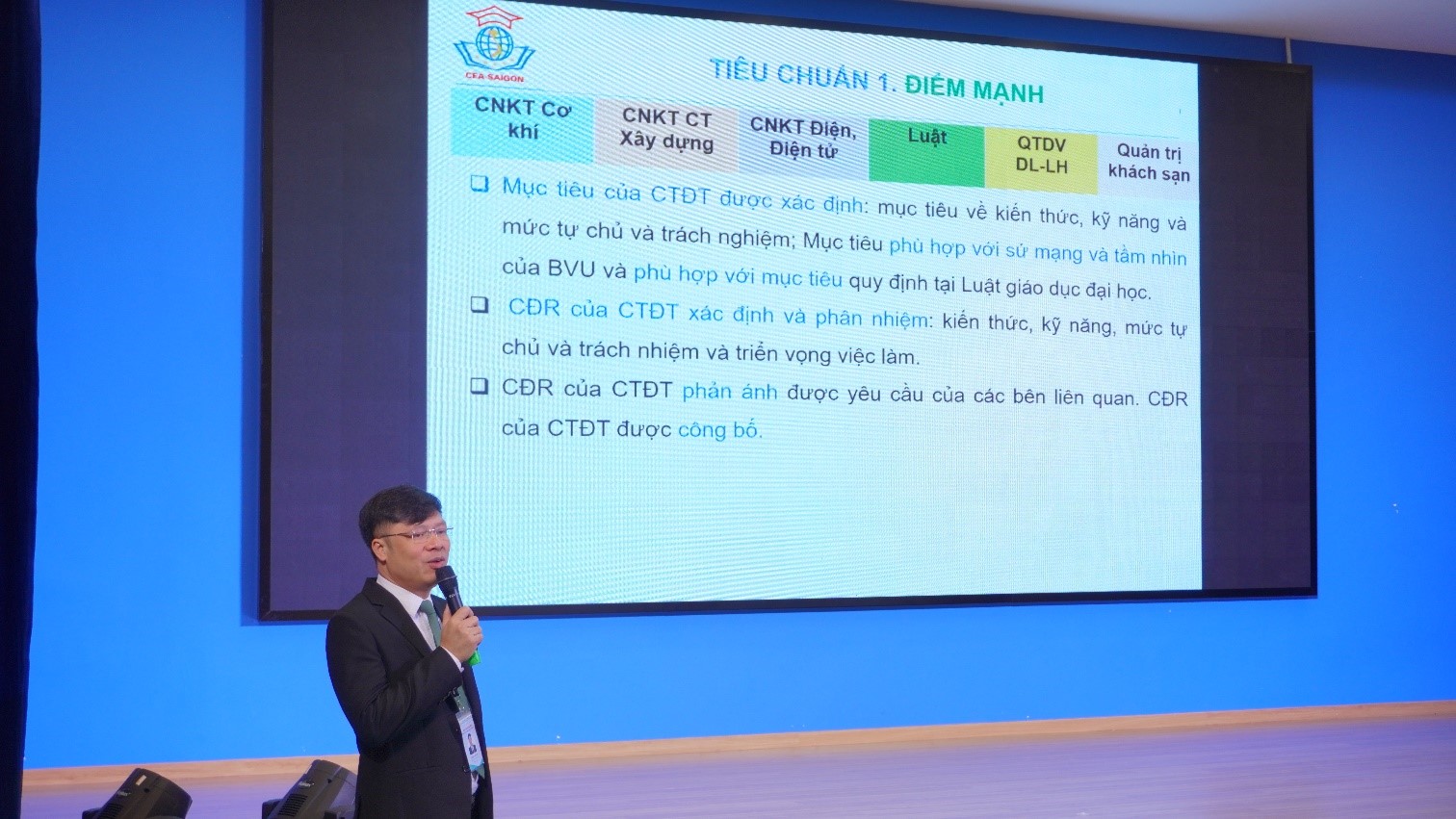 CEA-SAIGON

TIÊU CHUẨN 1. ĐIỂM MẠNH

| CNKT Cơ khí | CNKT CT Xây dựng | CNKT Điện, Điện tử | Luật | QTDV DL-LH | Quản trị khách sạn |
|---|---|---|---|---|---|

❑ Mục tiêu của CTĐT được xác định: mục tiêu về kiến thức, kỹ năng và mức tự chủ và trách nghiệm; Mục tiêu phù hợp với sứ mạng và tầm nhìn của BVU và phù hợp với mục tiêu quy định tại Luật giáo dục đại học.

❑ CĐR của CTĐT xác định và phân nhiệm: kiến thức, kỹ năng, mức tự chủ và trách nhiệm và triển vọng việc làm.

❑ CĐR của CTĐT phản ánh được yêu cầu của các bên liên quan. CĐR của CTĐT được công bố.